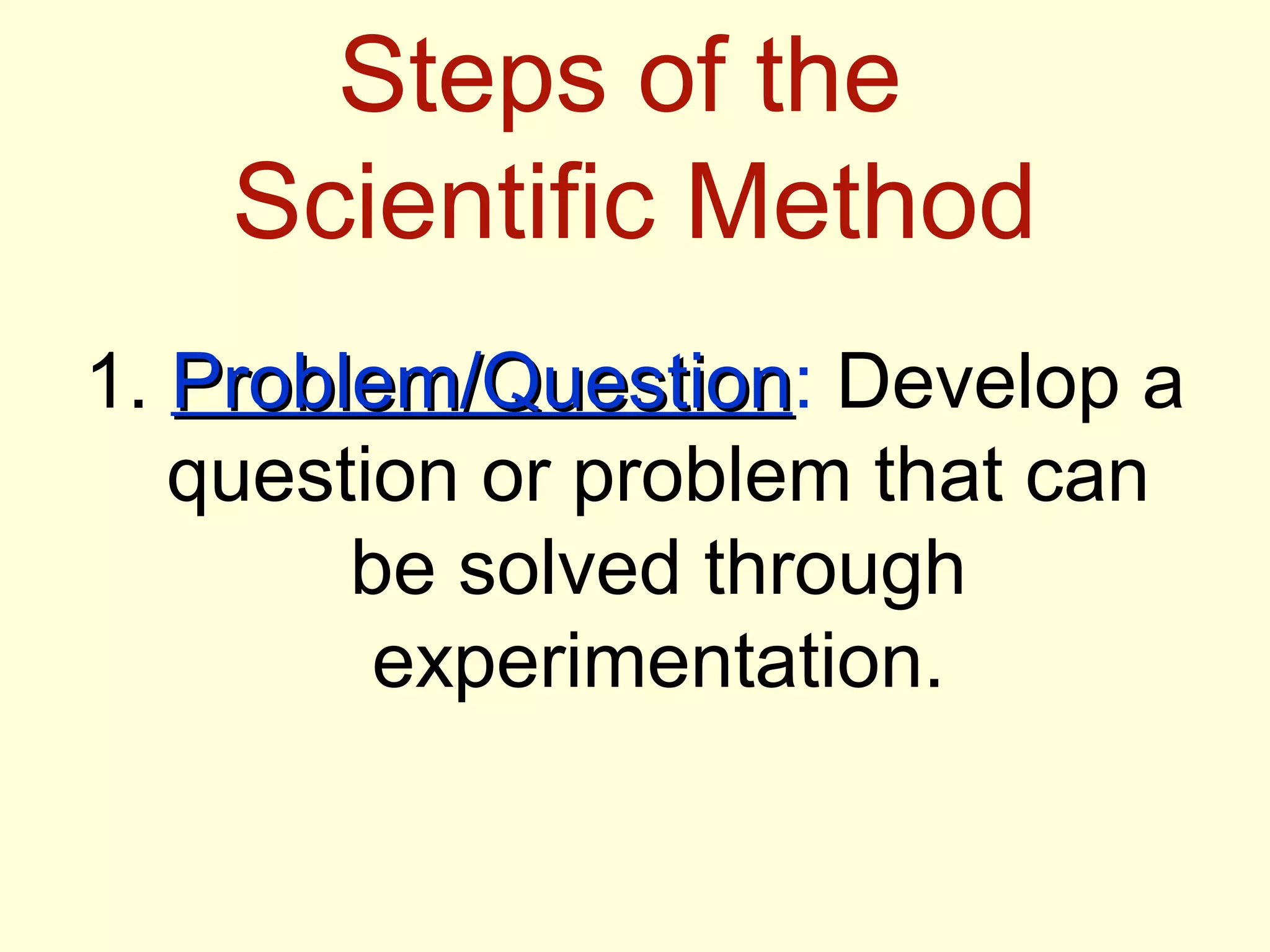 Steps of the Scientific Method

1. Problem/Question: Develop a question or problem that can be solved through experimentation.